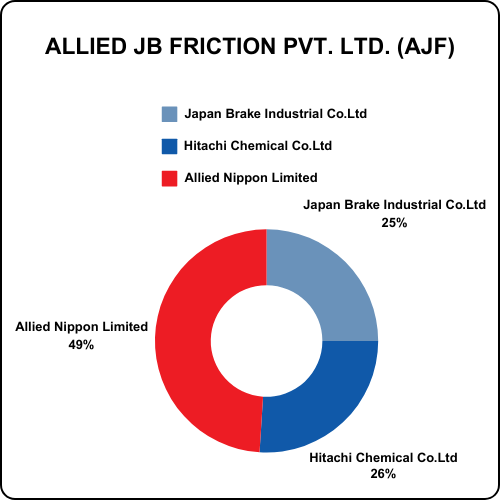 ALLIED JB FRICTION PVT. LTD. (AJF)

Japan Brake Industrial Co.Ltd

Hitachi Chemical Co.Ltd

Allied Nippon Limited

Japan Brake Industrial Co.Ltd
25%

Allied Nippon Limited
49%

Hitachi Chemical Co.Ltd
26%